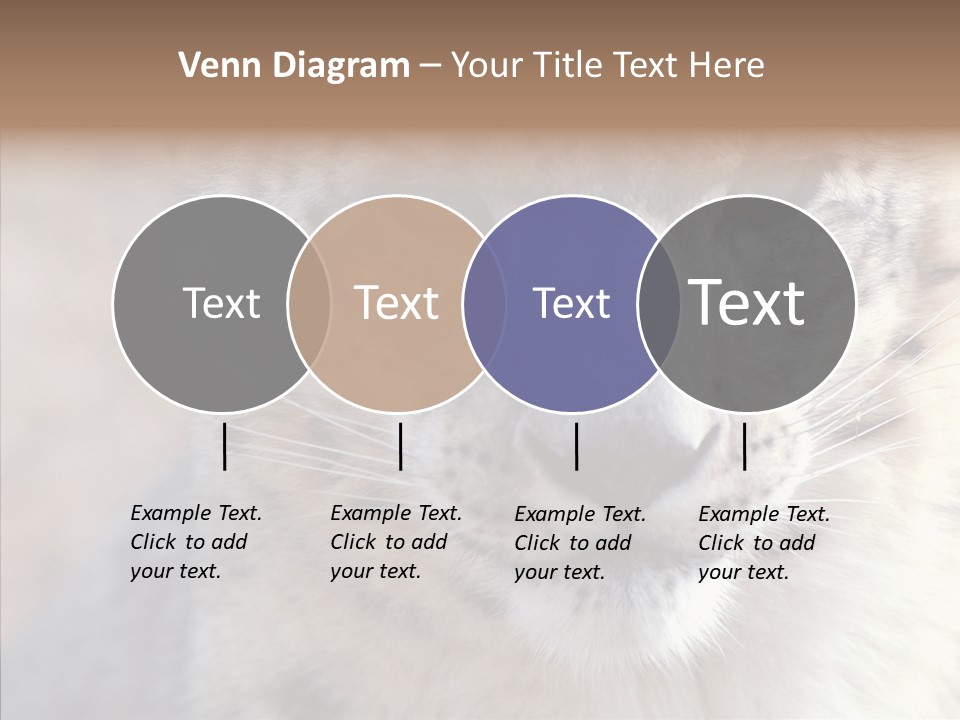 Venn Diagram – Your Title Text Here

Text

Text

Text

Text

Example Text. Click to add your text.

Example Text. Click to add your text.

Example Text. Click to add your text.

Example Text. Click to add your text.